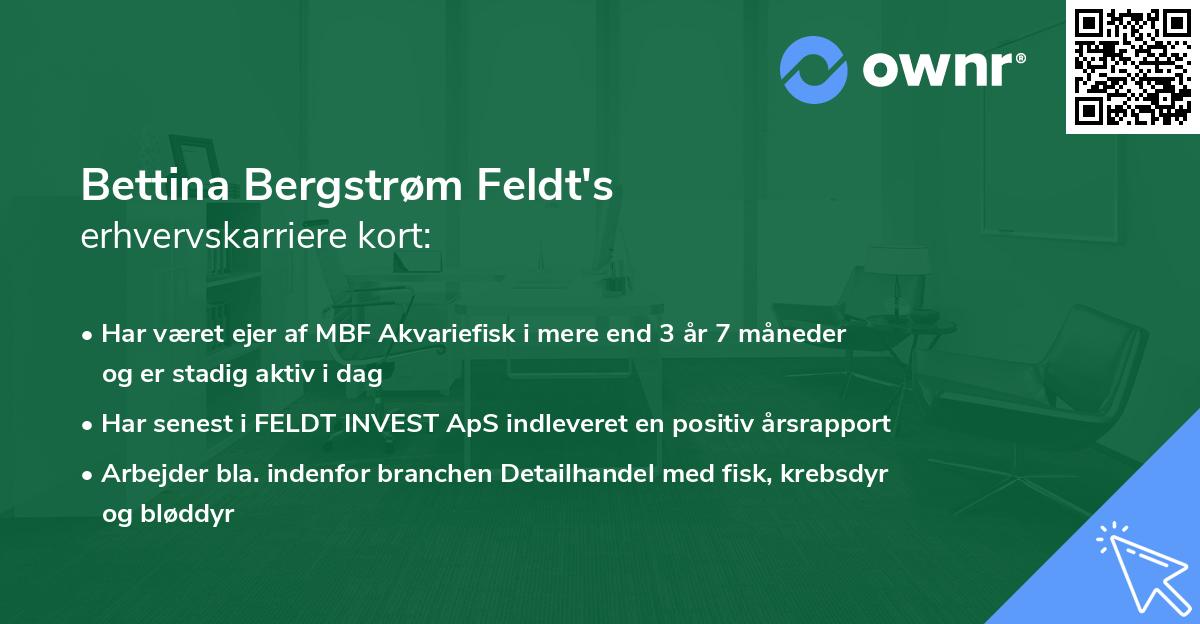 ownr®

Bettina Bergstrøm Feldt's
erhvervskarriere kort:

• Har været ejer af MBF Akvariefisk i mere end 3 år 7 måneder og er stadig aktiv i dag
• Har senest i FELDT INVEST ApS indleveret en positiv årsrapport
• Arbejder bla. indenfor branchen Detailhandel med fisk, krebsdyr og bløddyr